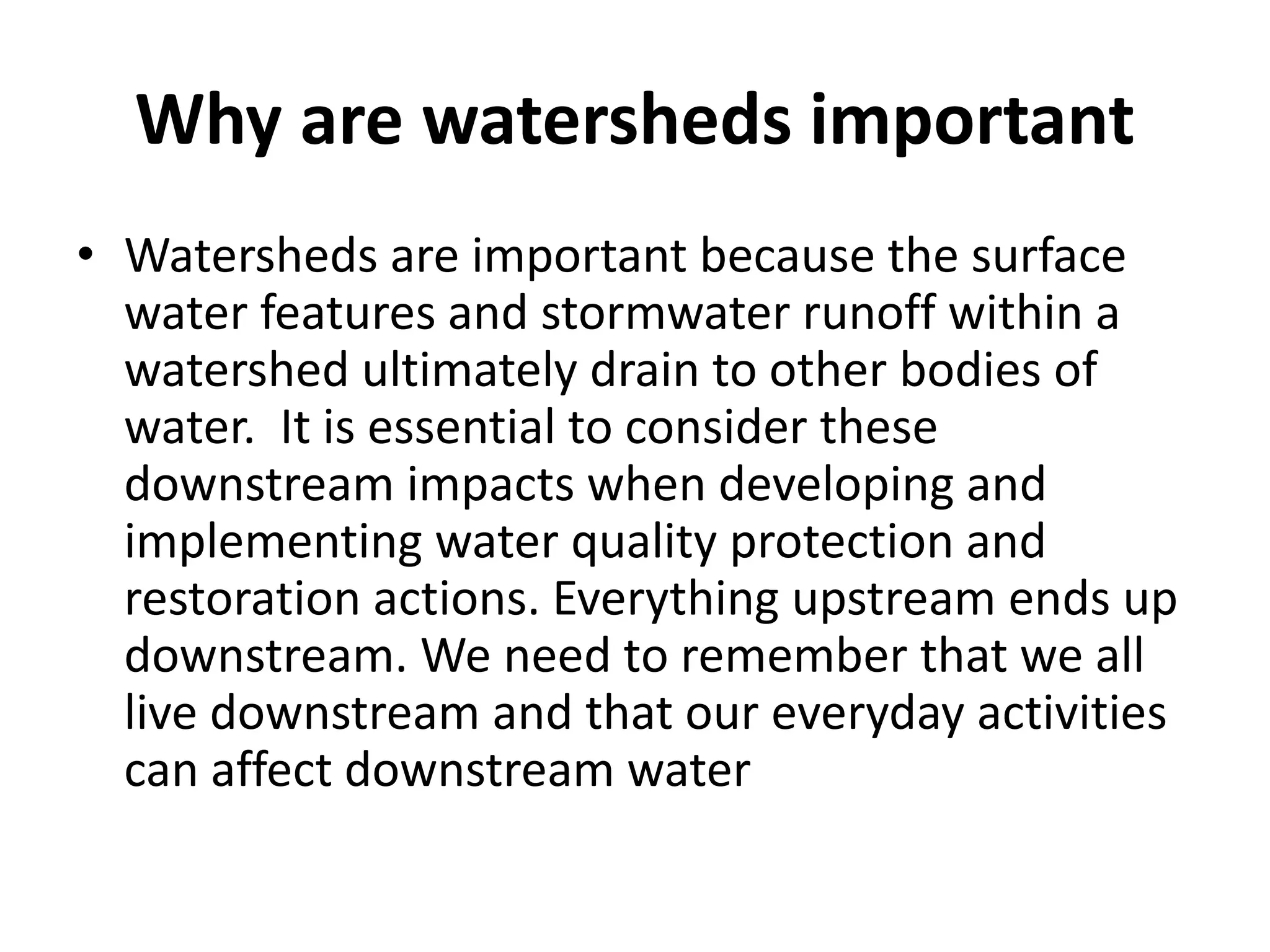 Why are watersheds important

• Watersheds are important because the surface water features and stormwater runoff within a watershed ultimately drain to other bodies of water. It is essential to consider these downstream impacts when developing and implementing water quality protection and restoration actions. Everything upstream ends up downstream. We need to remember that we all live downstream and that our everyday activities can affect downstream water